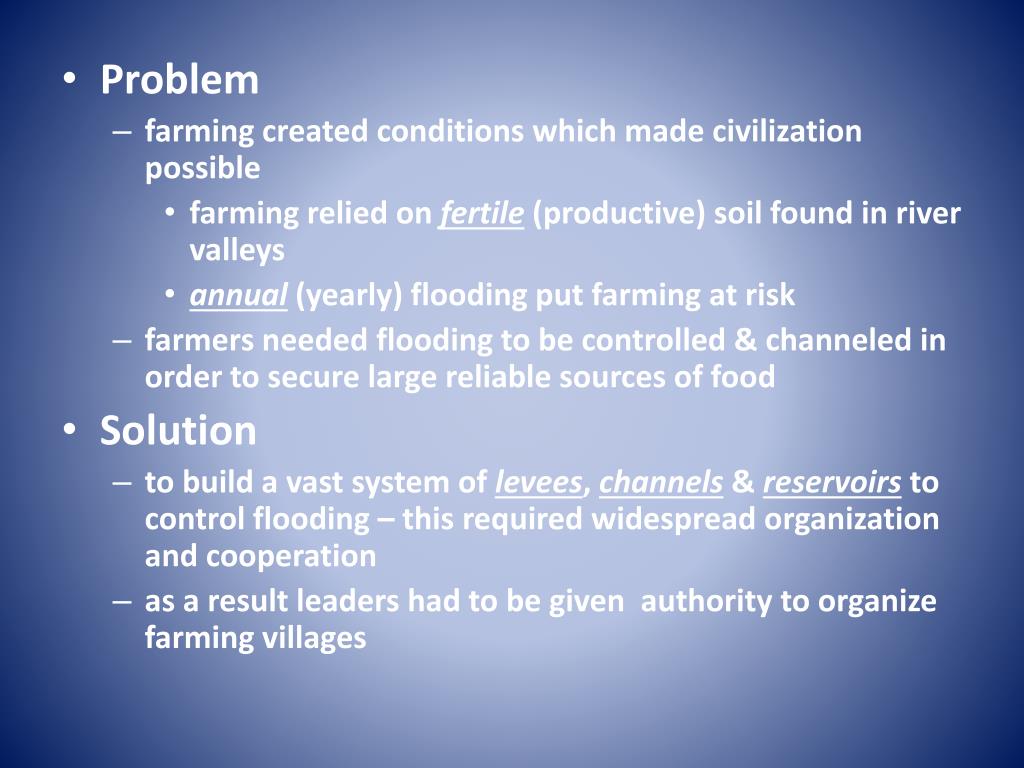 • Problem

– farming created conditions which made civilization possible

• farming relied on fertile (productive) soil found in river valleys

• annual (yearly) flooding put farming at risk

– farmers needed flooding to be controlled & channeled in order to secure large reliable sources of food

• Solution

– to build a vast system of levees, channels & reservoirs to control flooding – this required widespread organization and cooperation

– as a result leaders had to be given authority to organize farming villages